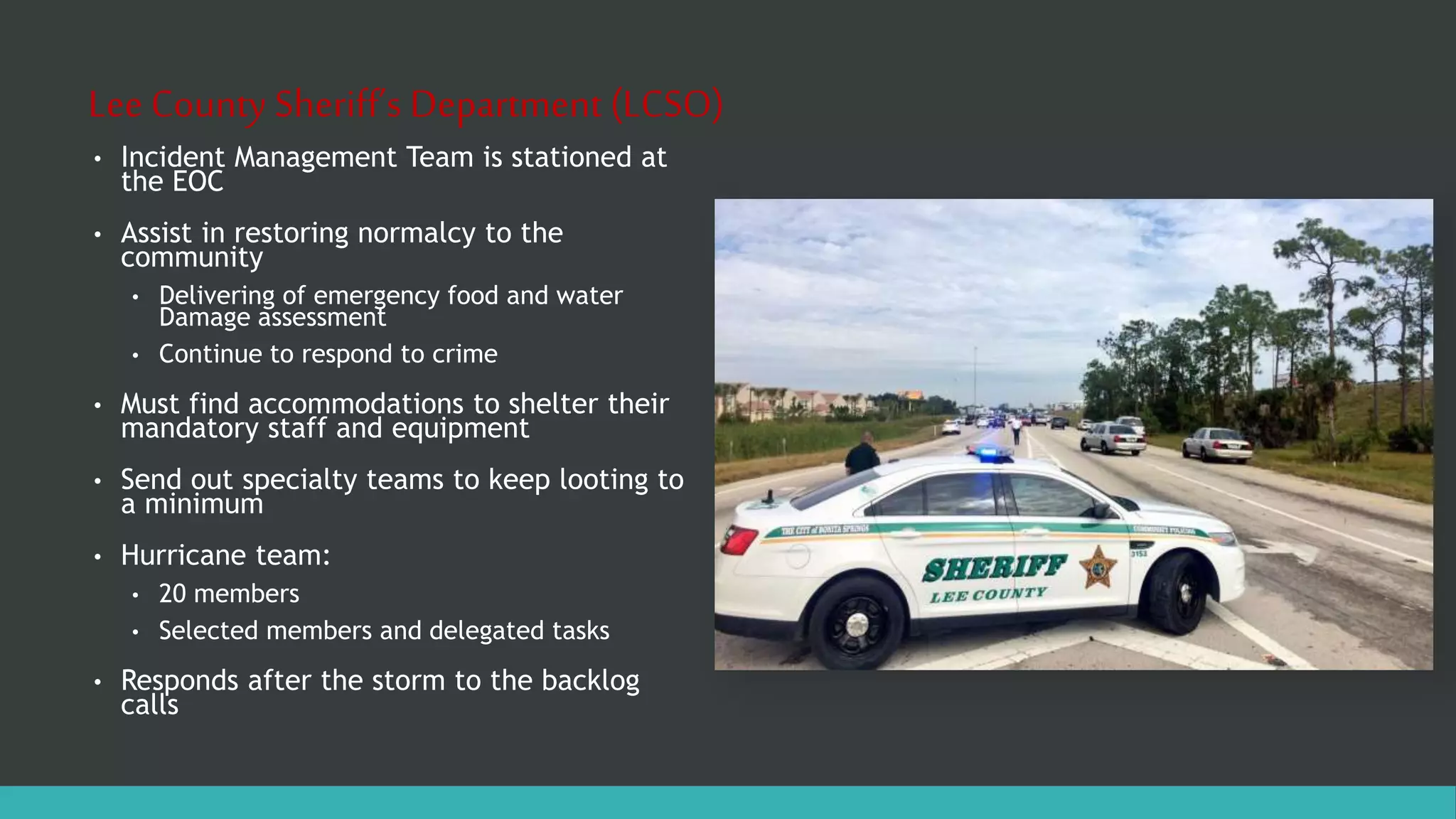 Lee County Sheriff's Department (LCSO)

• Incident Management Team is stationed at the EOC

• Assist in restoring normalcy to the community
 • Delivering of emergency food and water Damage assessment
 • Continue to respond to crime

• Must find accommodations to shelter their mandatory staff and equipment

• Send out specialty teams to keep looting to a minimum

• Hurricane team:
 • 20 members
 • Selected members and delegated tasks

• Responds after the storm to the backlog calls

THE CITY of BONITA SPRINGS
COMMUNITY POLICING
3153
SHERIFF
LEE COUNTY